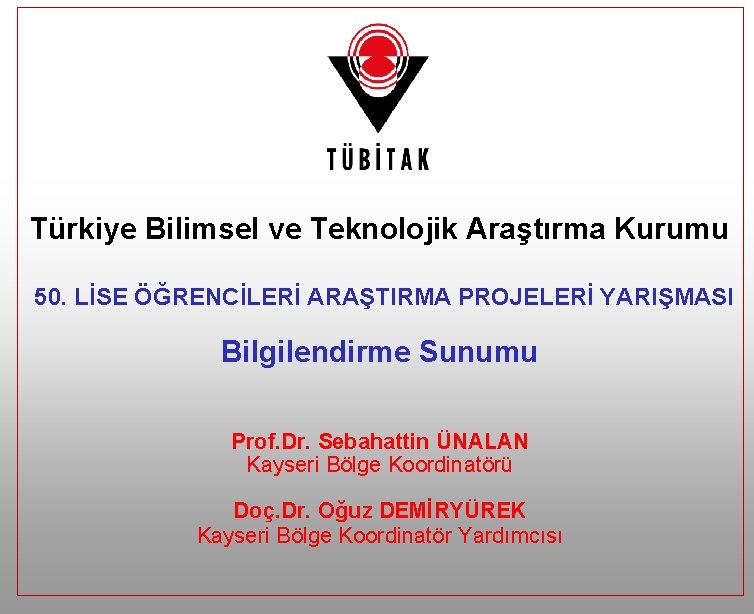 TÜBİTAK

Türkiye Bilimsel ve Teknolojik Araştırma Kurumu

50. LİSE ÖĞRENCİLERİ ARAŞTIRMA PROJELERİ YARIŞMASI

Bilgilendirme Sunumu

Prof.Dr. Sebahattin ÜNALAN
Kayseri Bölge Koordinatörü

Doç.Dr. Oğuz DEMİRYÜREK
Kayseri Bölge Koordinatör Yardımcısı